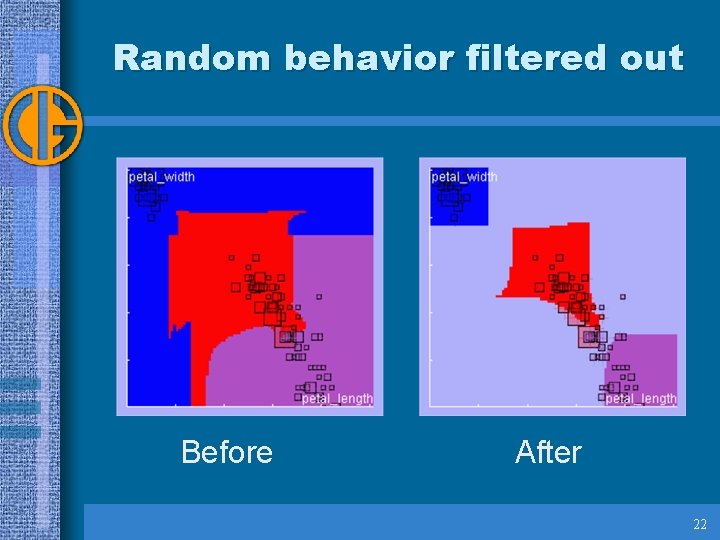 Random behavior filtered out

petal_width

petal_length

petal_width

petal_length

Before

After

22